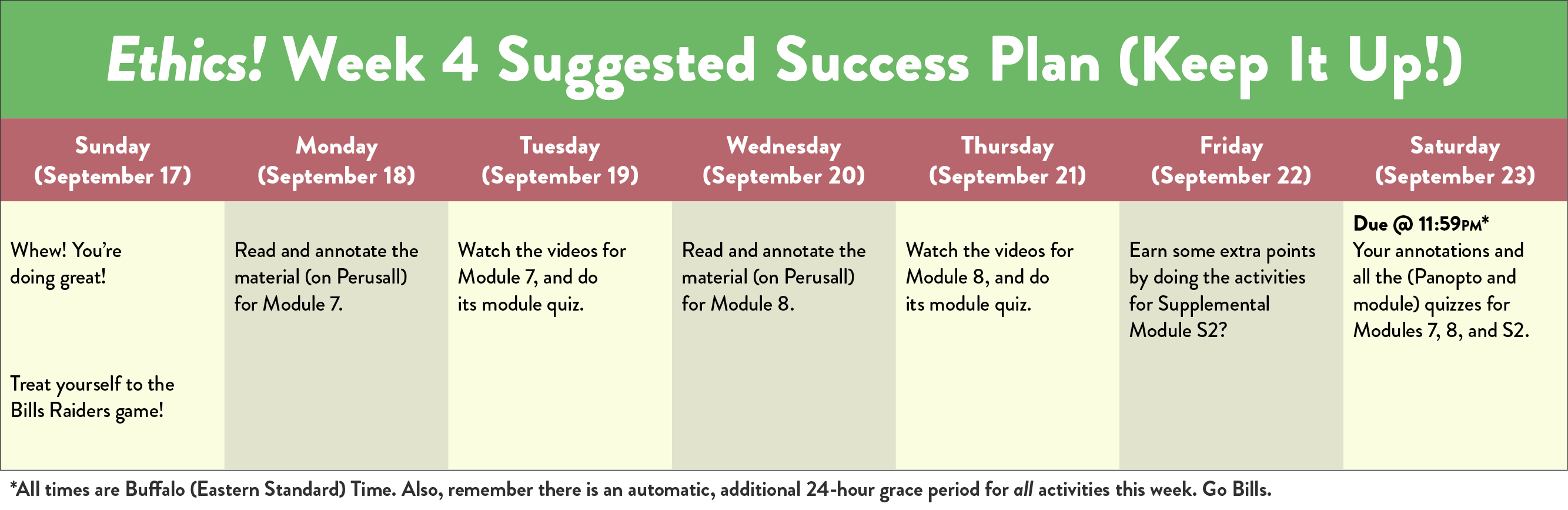 Ethics! Week 4 Suggested Success Plan (Keep It Up!)

| Sunday (September 17) | Monday (September 18) | Tuesday (September 19) | Wednesday (September 20) | Thursday (September 21) | Friday (September 22) | Saturday (September 23) |
|---|---|---|---|---|---|---|
| Whew! You're doing great! Treat yourself to the Bills Raiders game! | Read and annotate the material (on Perusall) for Module 7. | Watch the videos for Module 7, and do its module quiz. | Read and annotate the material (on Perusall) for Module 8. | Watch the videos for Module 8, and do its module quiz. | Earn some extra points by doing the activities for Supplemental Module S2? | Due @ 11:59PM* Your annotations and all the (Panopto and module) quizzes for Modules 7, 8, and S2. |

*All times are Buffalo (Eastern Standard) Time. Also, remember there is an automatic, additional 24-hour grace period for all activities this week. Go Bills.